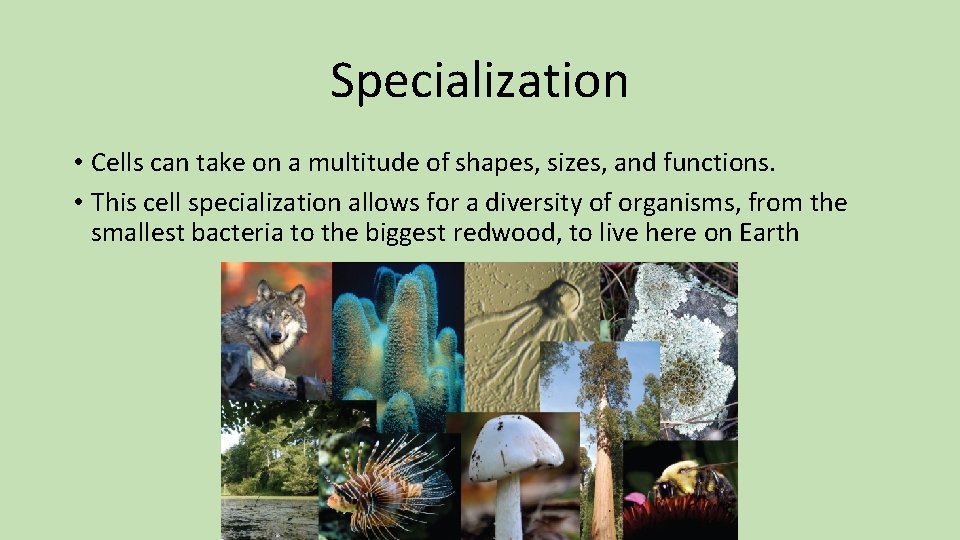 Specialization

• Cells can take on a multitude of shapes, sizes, and functions.

• This cell specialization allows for a diversity of organisms, from the smallest bacteria to the biggest redwood, to live here on Earth